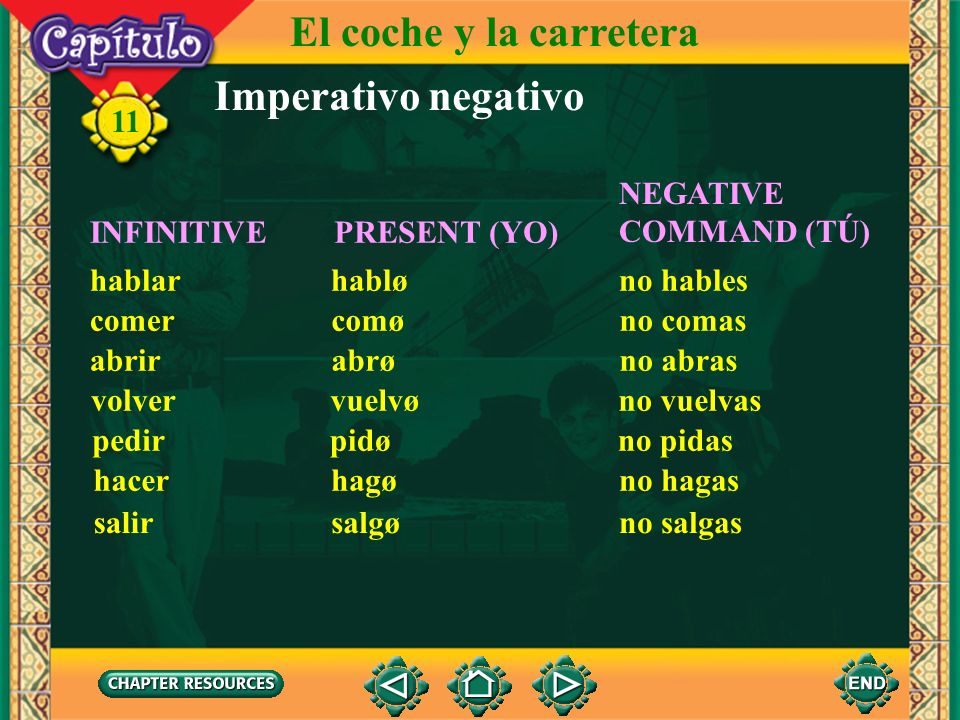 Capítulo
11

El coche y la carretera

Imperativo negativo

| INFINITIVE | PRESENT (YO) | NEGATIVE COMMAND (TÚ) |
|---|---|---|
| hablar | hablø | no hables |
| comer | comø | no comas |
| abrir | abrø | no abras |
| volver | vuelvø | no vuelvas |
| pedir | pidø | no pidas |
| hacer | hagø | no hagas |
| salir | salgø | no salgas |

CHAPTER RESOURCES

END